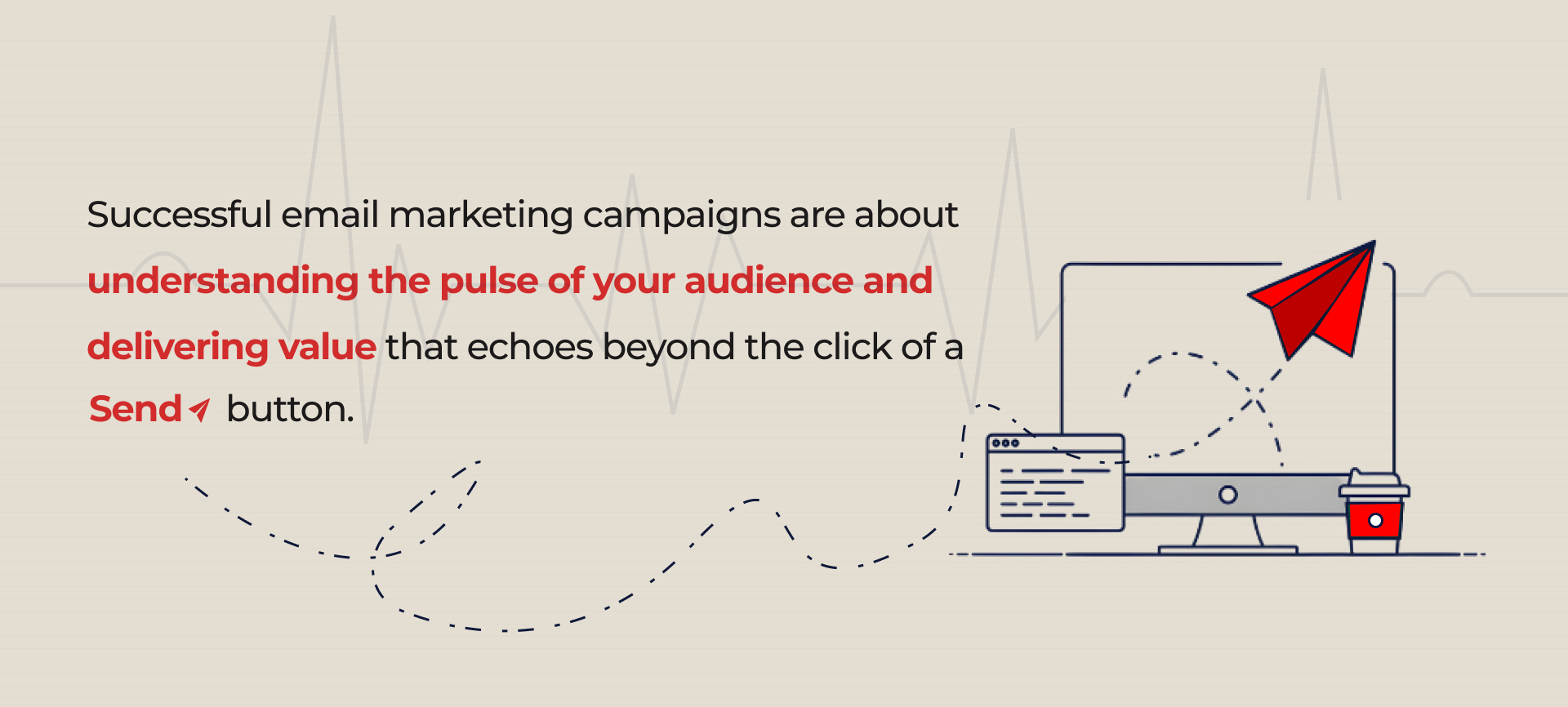 Successful email marketing campaigns are about understanding the pulse of your audience and delivering value that echoes beyond the click of a Send button.